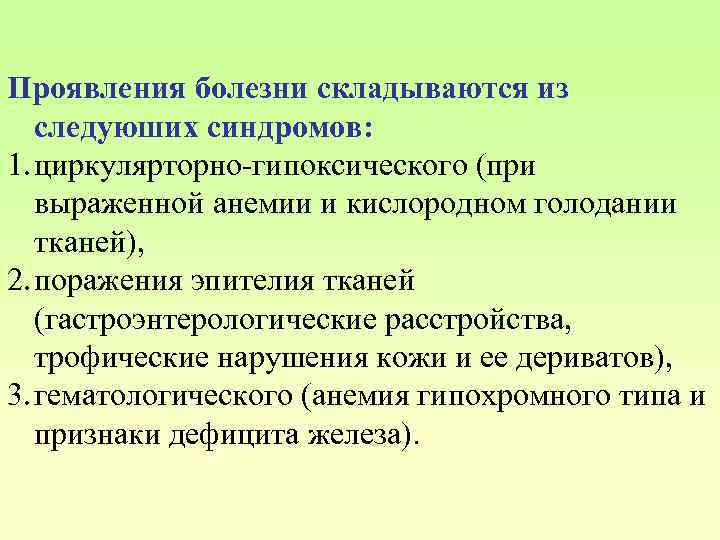 Проявления болезни складываются из следуюших синдромов:

1. циркулярторно-гипоксического (при выраженной анемии и кислородном голодании тканей),
2. поражения эпителия тканей (гастроэнтерологические расстройства, трофические нарушения кожи и ее дериватов),
3. гематологического (анемия гипохромного типа и признаки дефицита железа).